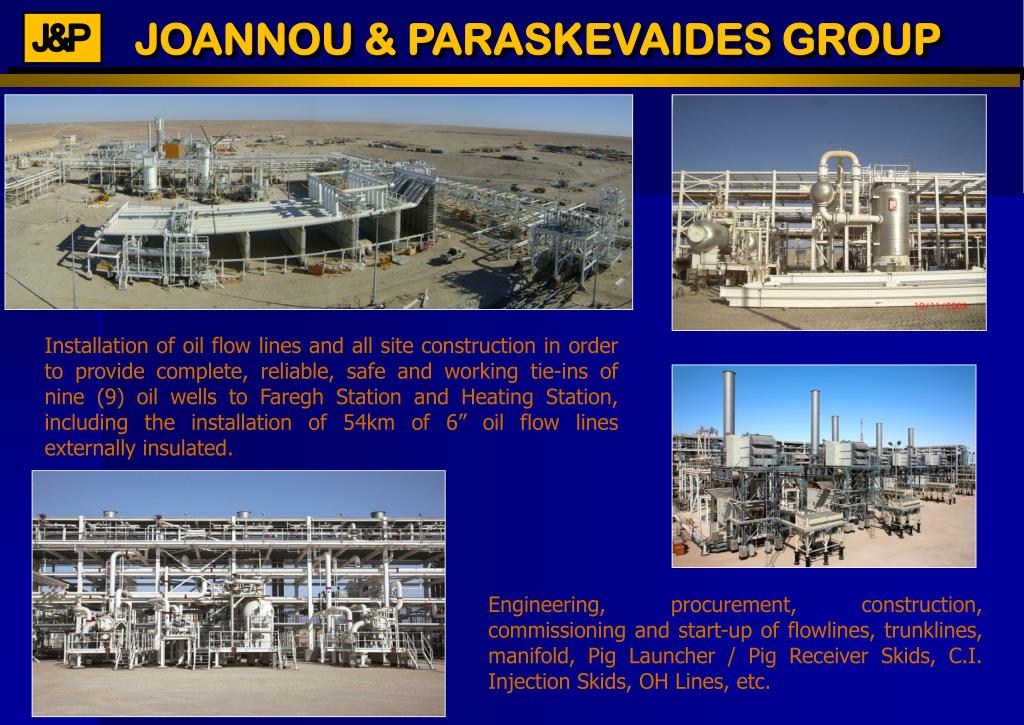 J&P

JOANNOU & PARASKEVAIDES GROUP

Installation of oil flow lines and all site construction in order to provide complete, reliable, safe and working tie-ins of nine (9) oil wells to Faregh Station and Heating Station, including the installation of 54km of 6” oil flow lines externally insulated.

Engineering, procurement, construction, commissioning and start-up of flowlines, trunklines, manifold, Pig Launcher / Pig Receiver Skids, C.I. Injection Skids, OH Lines, etc.